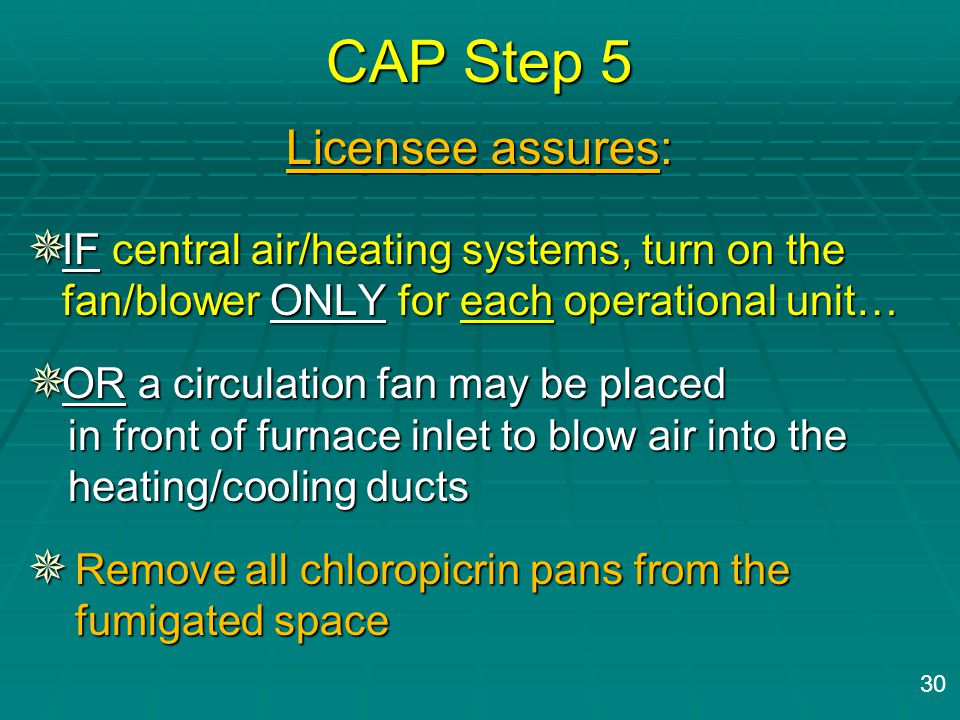 CAP Step 5

Licensee assures:

IF central air/heating systems, turn on the fan/blower ONLY for each operational unit…

OR a circulation fan may be placed in front of furnace inlet to blow air into the heating/cooling ducts

Remove all chloropicrin pans from the fumigated space

30